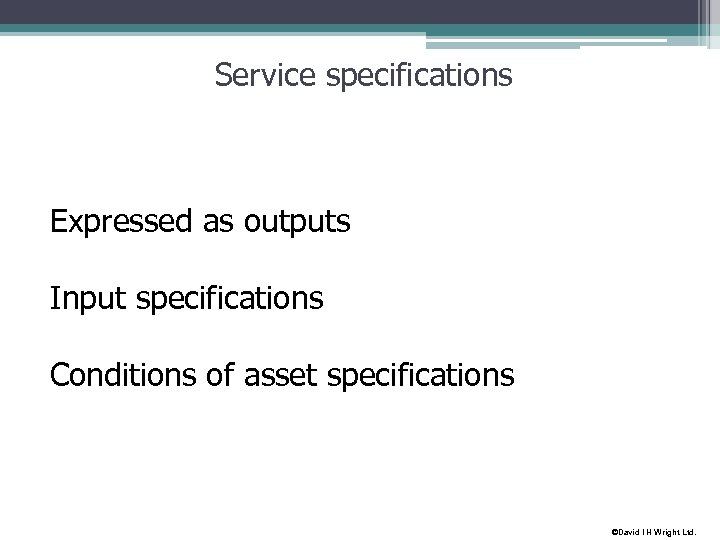 Service specifications

Expressed as outputs

Input specifications

Conditions of asset specifications

©David I H Wright Ltd.